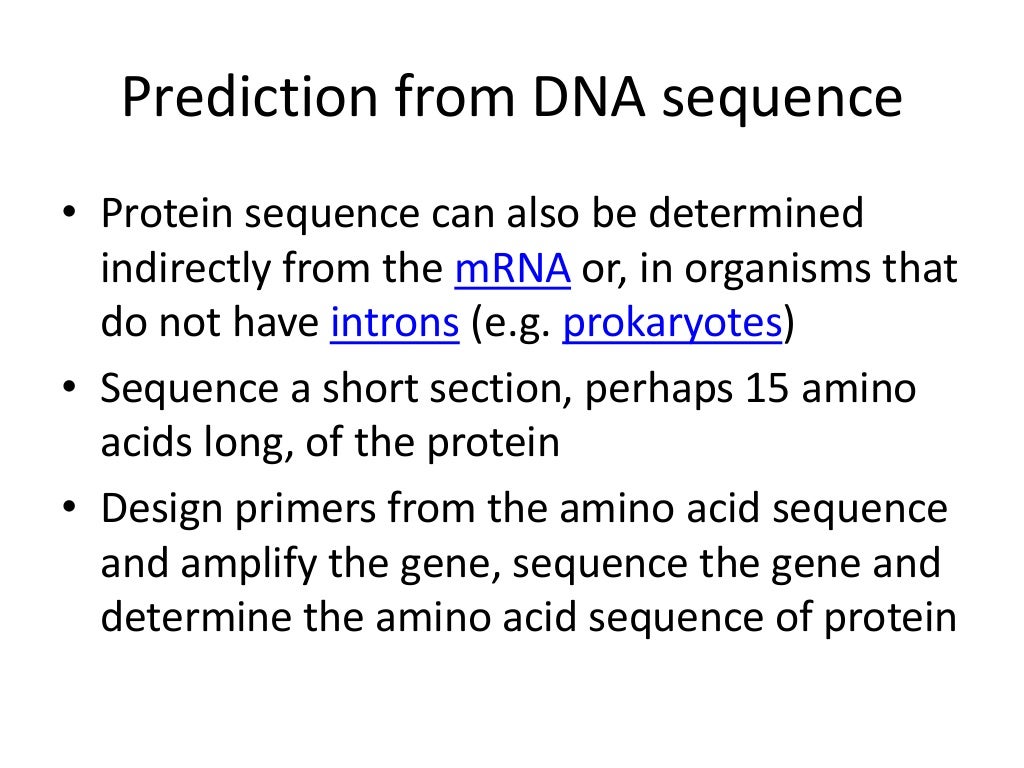 Prediction from DNA sequence

• Protein sequence can also be determined indirectly from the mRNA or, in organisms that do not have introns (e.g. prokaryotes)
• Sequence a short section, perhaps 15 amino acids long, of the protein
• Design primers from the amino acid sequence and amplify the gene, sequence the gene and determine the amino acid sequence of protein